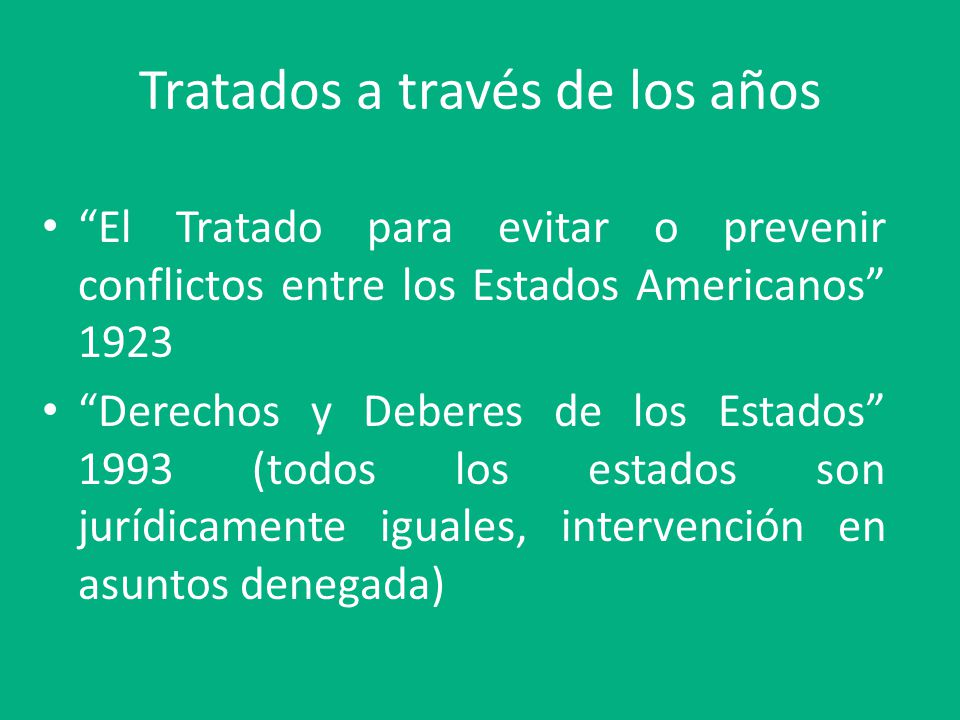 Tratados a través de los años

• “El Tratado para evitar o prevenir conflictos entre los Estados Americanos” 1923

• “Derechos y Deberes de los Estados” 1993 (todos los estados son jurídicamente iguales, intervención en asuntos denegada)